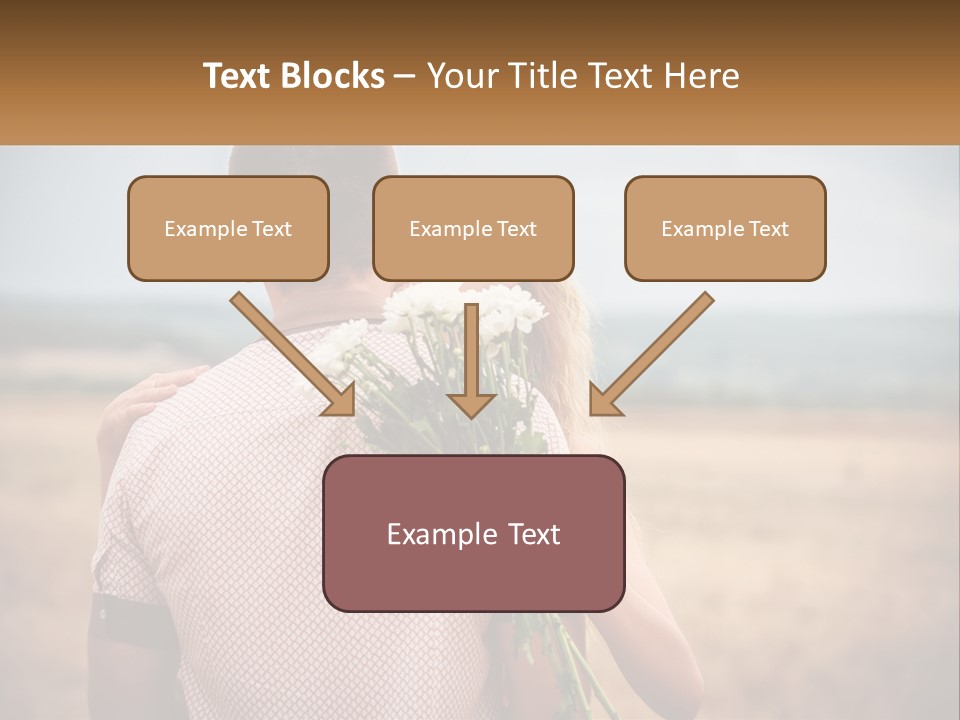 Text Blocks – Your Title Text Here

Example Text

Example Text

Example Text

Example Text